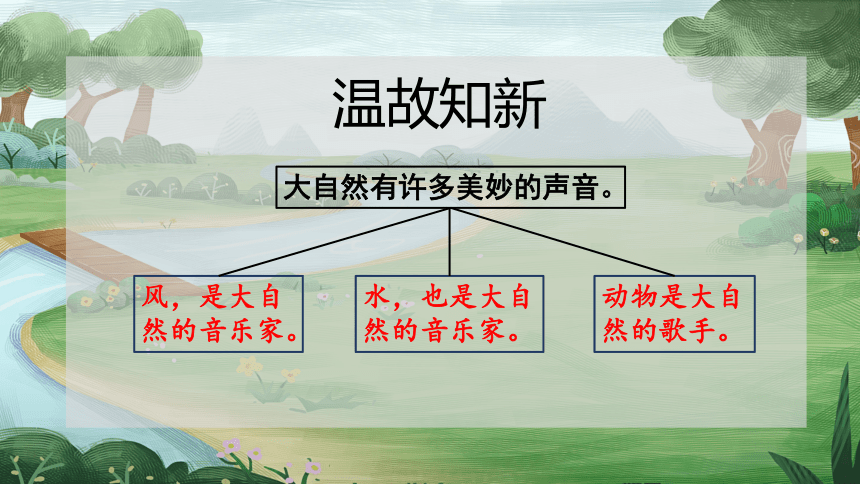 温故知新

大自然有许多美妙的声音。

风，是大自然的音乐家。

水，也是大自然的音乐家。

动物是大自然的歌手。